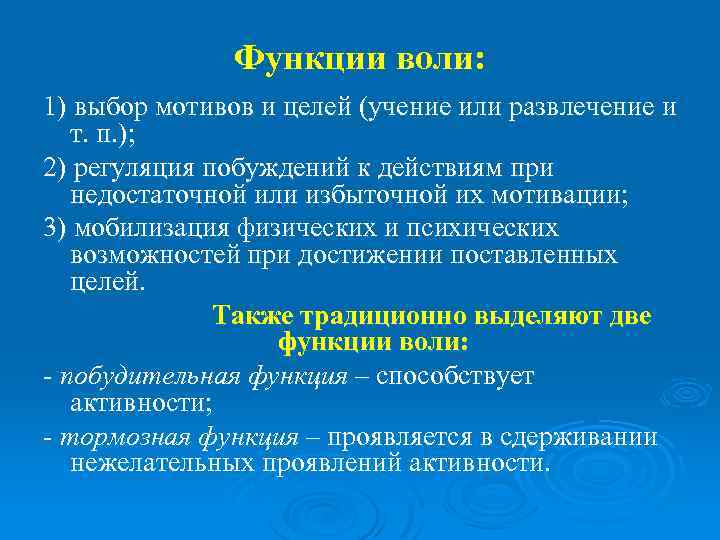 Функции воли:

1) выбор мотивов и целей (учение или развлечение и т. п.);

2) регуляция побуждений к действиям при недостаточной или избыточной их мотивации;

3) мобилизация физических и психических возможностей при достижении поставленных целей.

Также традиционно выделяют две функции воли:

- побудительная функция – способствует активности;

- тормозная функция – проявляется в сдерживании нежелательных проявлений активности.